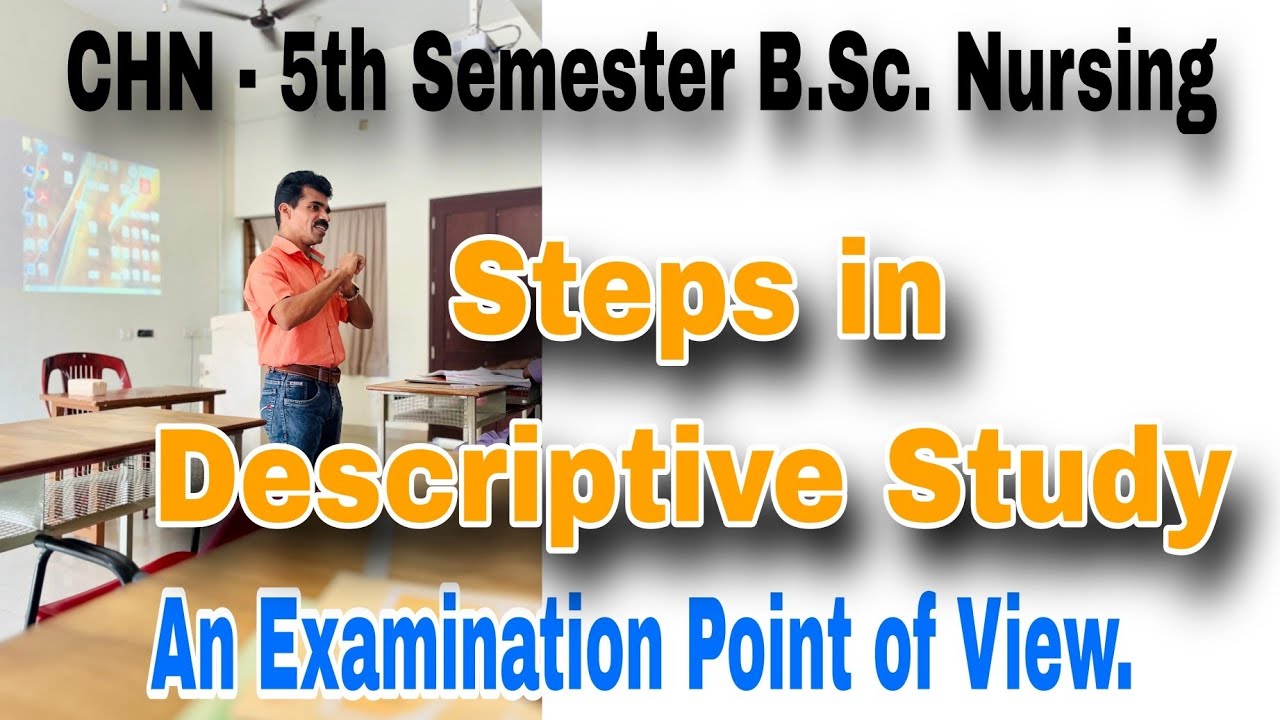 CHN - 5th Semester B.Sc. Nursing

Steps in Descriptive Study

An Examination Point of View.